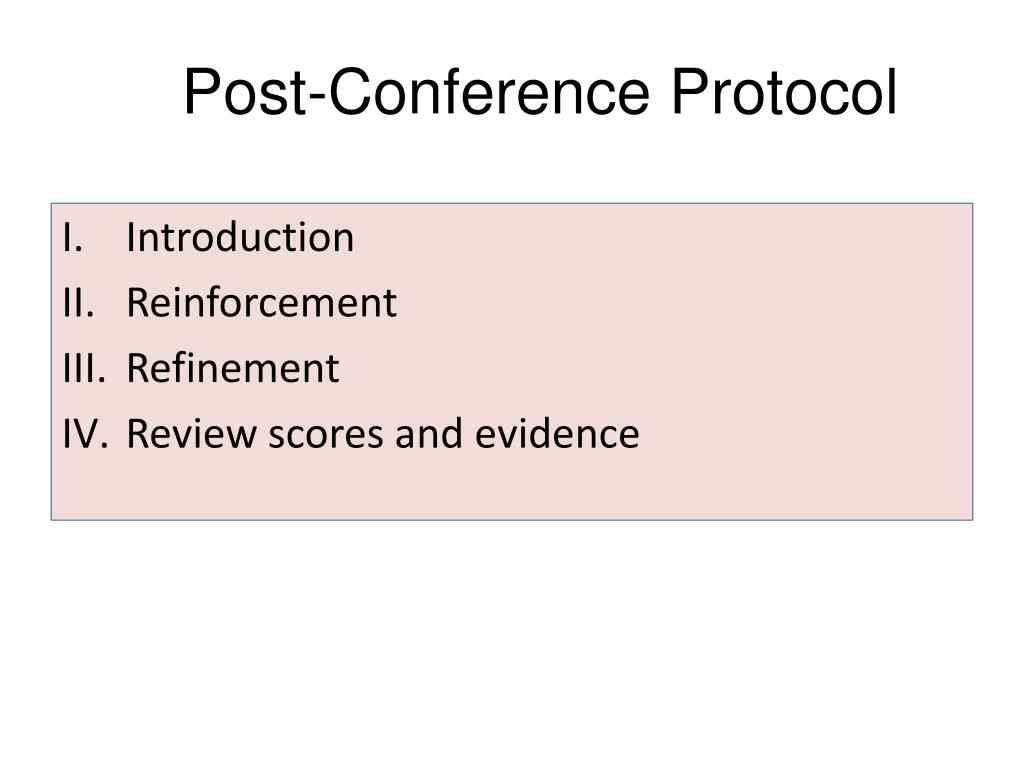 Post-Conference Protocol

I. Introduction
II. Reinforcement
III. Refinement
IV. Review scores and evidence